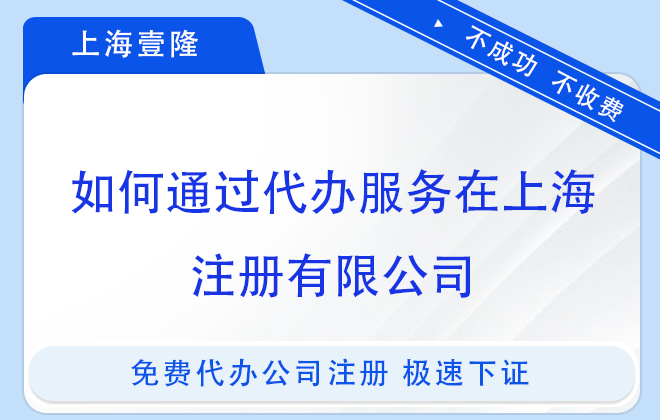 上海壹隆

不成功 不收费

如何通过代办服务在上海注册有限公司

免费代办公司注册 极速下证